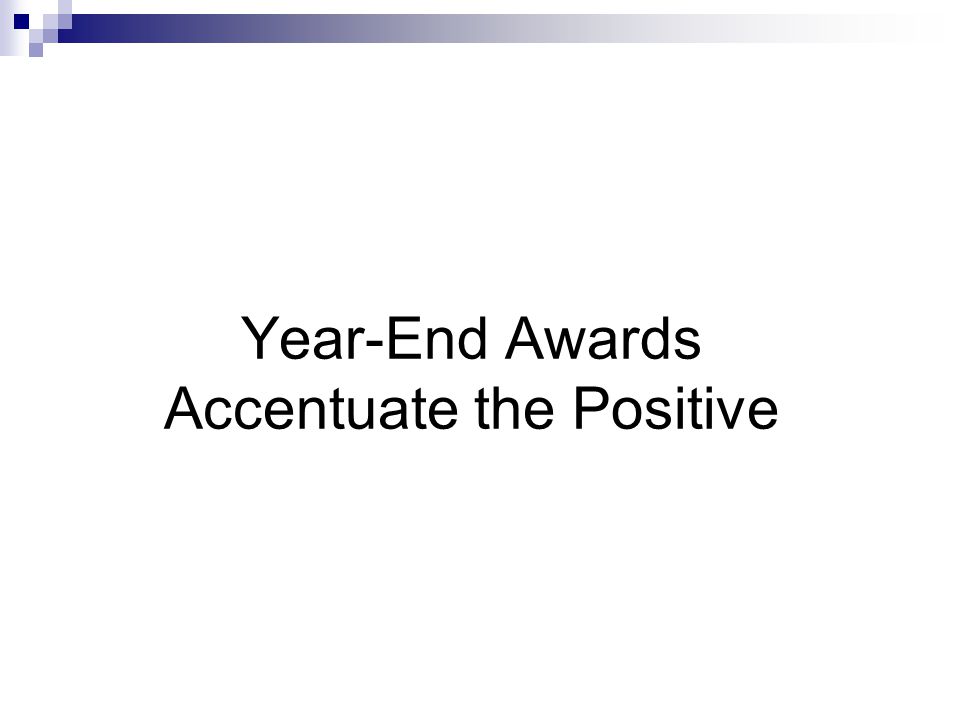 Year-End Awards
Accentuate the Positive